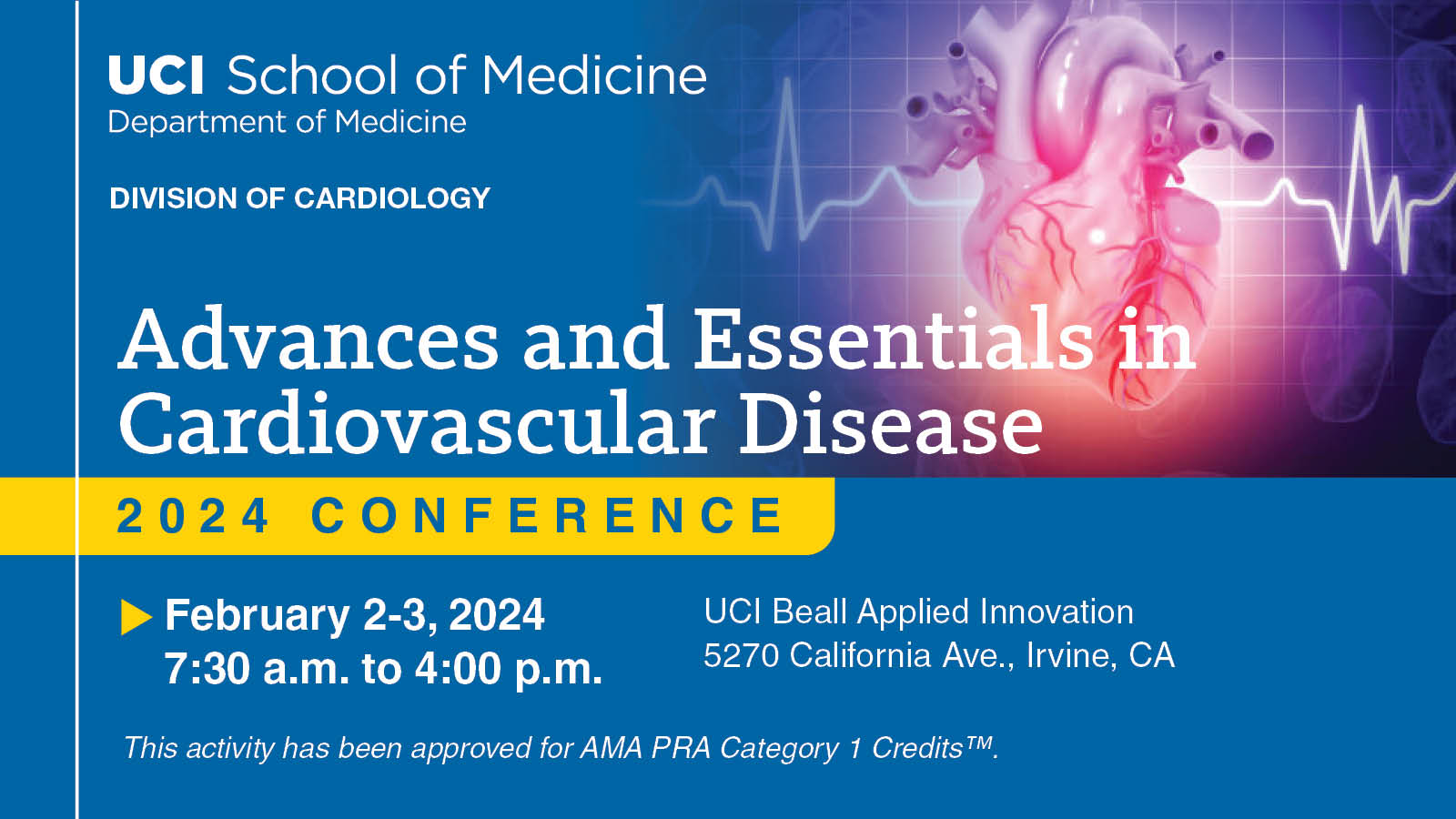 UCI School of Medicine
Department of Medicine

DIVISION OF CARDIOLOGY

Advances and Essentials in Cardiovascular Disease

2024 CONFERENCE

February 2-3, 2024
7:30 a.m. to 4:00 p.m.

UCI Beall Applied Innovation
5270 California Ave., Irvine, CA

This activity has been approved for AMA PRA Category 1 Credits™.